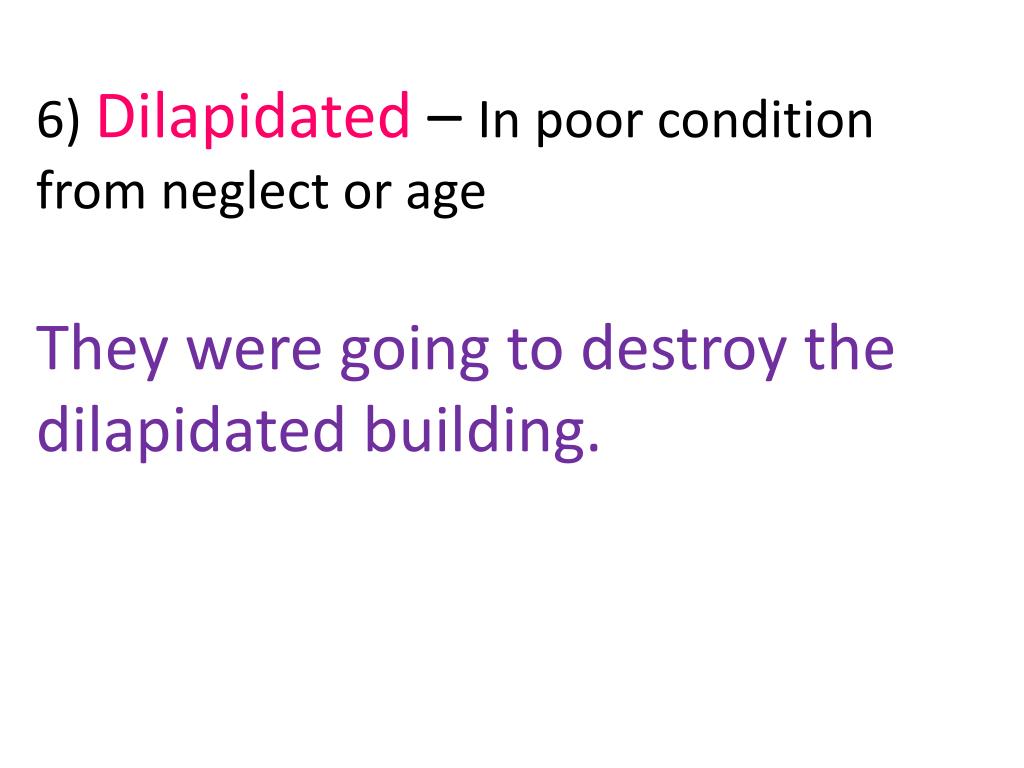 6) Dilapidated – In poor condition from neglect or age

They were going to destroy the dilapidated building.